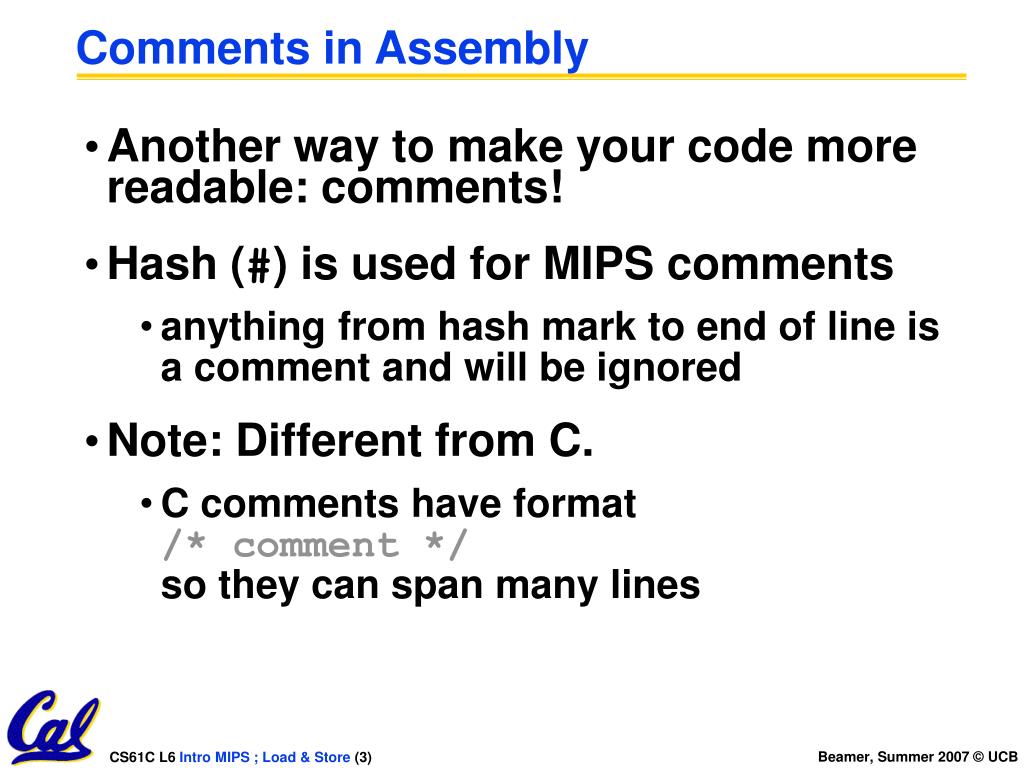 Comments in Assembly

• Another way to make your code more readable: comments!

• Hash (#) is used for MIPS comments

• anything from hash mark to end of line is a comment and will be ignored

• Note: Different from C.

• C comments have format
/* comment */
so they can span many lines

Cal

CS61C L6 Intro MIPS ; Load & Store (3)

Beamer, Summer 2007 © UCB